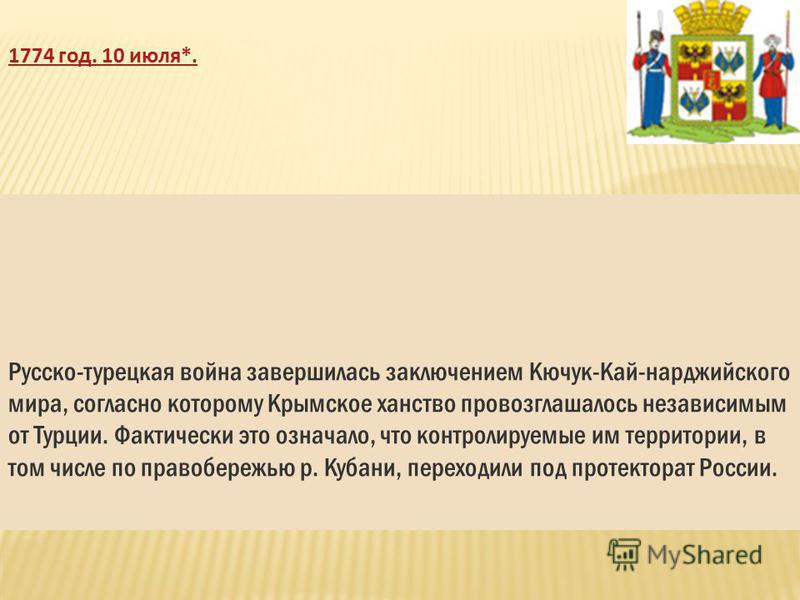 1774 год. 10 июля*.

Русско-турецкая война завершилась заключением Кючук-Кай-нарджийского мира, согласно которому Крымское ханство провозглашалось независимым от Турции. Фактически это означало, что контролируемые им территории, в том числе по правобережью р. Кубани, переходили под протекторат России.

MyShared